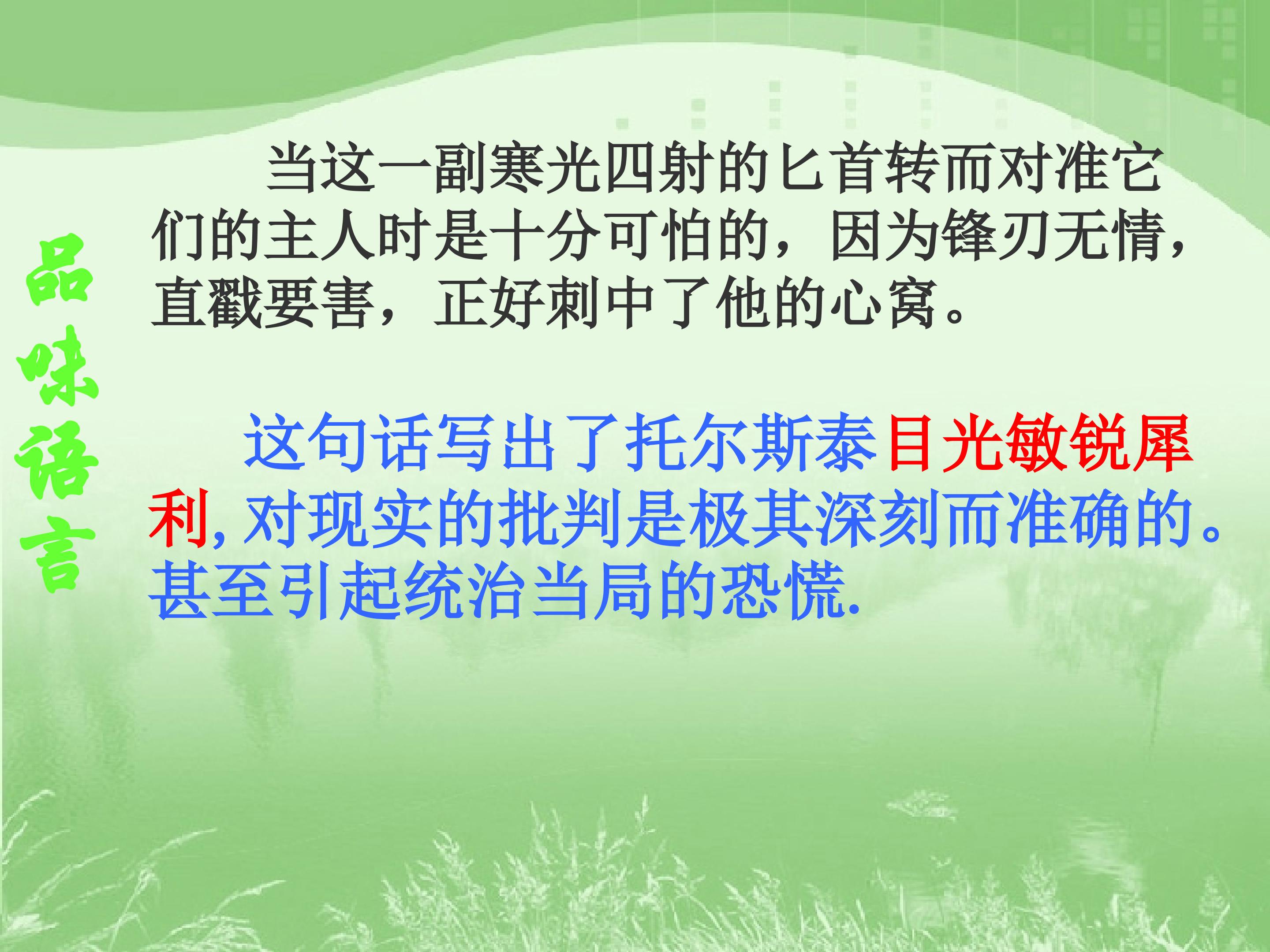 品味语言

当这一副寒光四射的匕首转而对准它们的主人时是十分可怕的，因为锋刃无情，直戳要害，正好刺中了他的心窝。

这句话写出了托尔斯泰目光敏锐犀利,对现实的批判是极其深刻而准确的。甚至引起统治当局的恐慌.